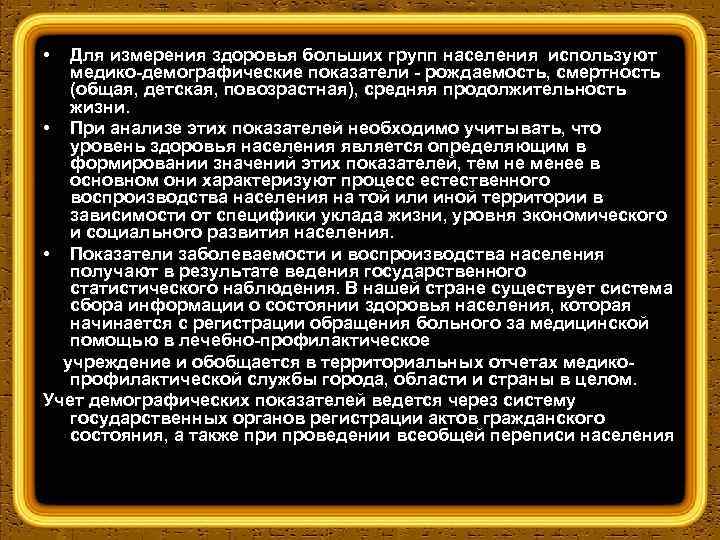 • Для измерения здоровья больших групп населения используют медико-демографические показатели - рождаемость, смертность (общая, детская, повозрастная), средняя продолжительность жизни.

• При анализе этих показателей необходимо учитывать, что уровень здоровья населения является определяющим в формировании значений этих показателей, тем не менее в основном они характеризуют процесс естественного воспроизводства населения на той или иной территории в зависимости от специфики уклада жизни, уровня экономического и социального развития населения.

• Показатели заболеваемости и воспроизводства населения получают в результате ведения государственного статистического наблюдения. В нашей стране существует система сбора информации о состоянии здоровья населения, которая начинается с регистрации обращения больного за медицинской помощью в лечебно-профилактическое

учреждение и обобщается в территориальных отчетах медико-профилактической службы города, области и страны в целом.

Учет демографических показателей ведется через систему государственных органов регистрации актов гражданского состояния, а также при проведении всеобщей переписи населения